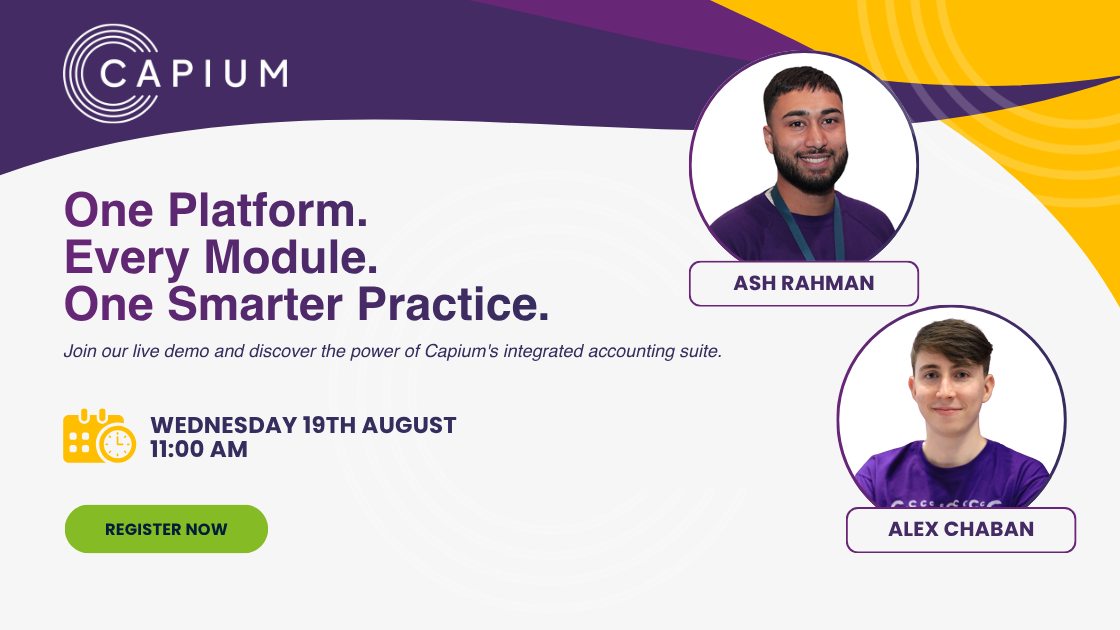 CAPIUM

One Platform.
Every Module.
One Smarter Practice.

Join our live demo and discover the power of Capium's integrated accounting suite.

WEDNESDAY 19TH AUGUST
11:00 AM

REGISTER NOW

ASH RAHMAN

ALEX CHABAN